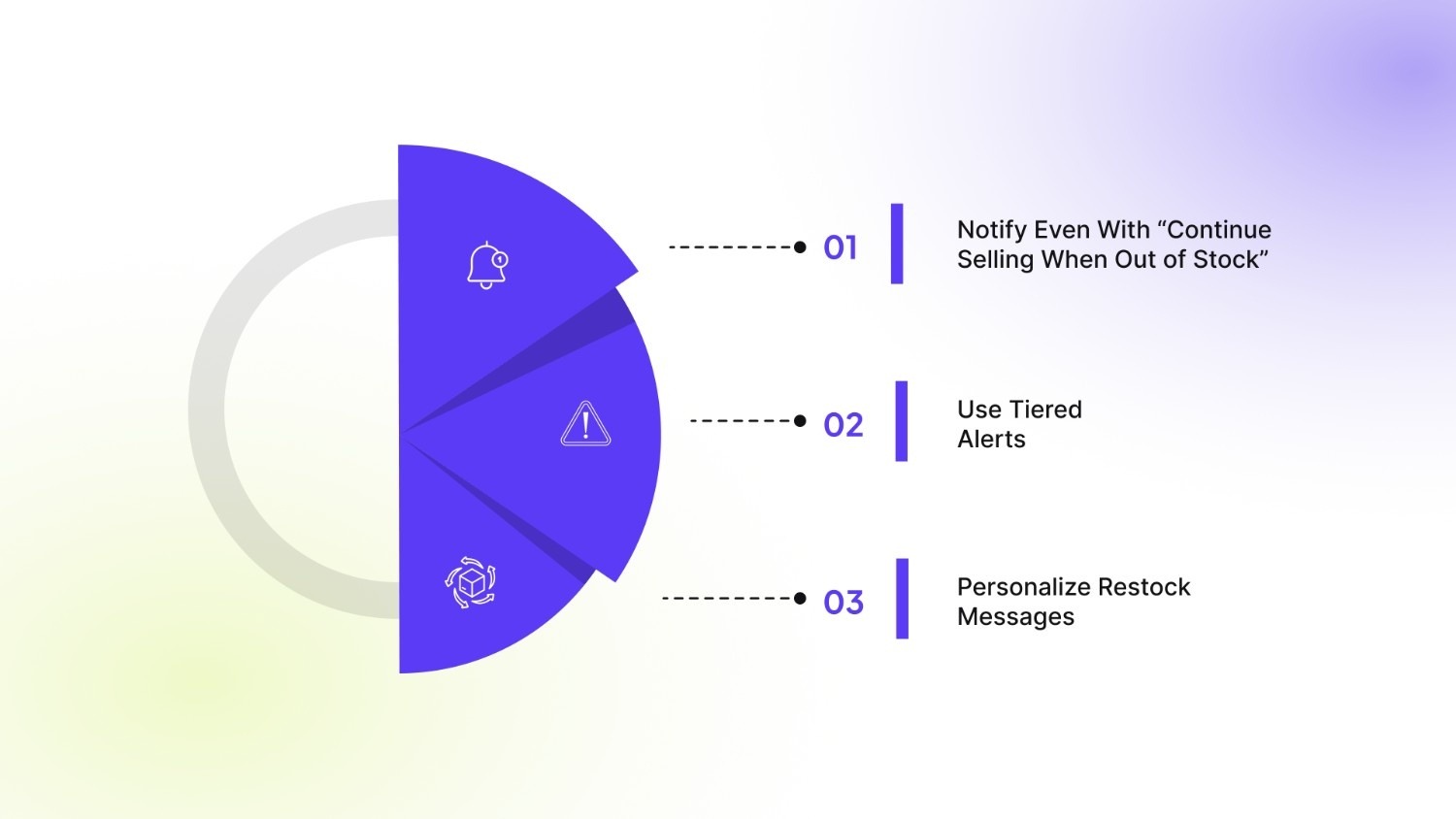 01

Notify Even With “Continue Selling When Out of Stock”

02

Use Tiered Alerts

03

Personalize Restock Messages